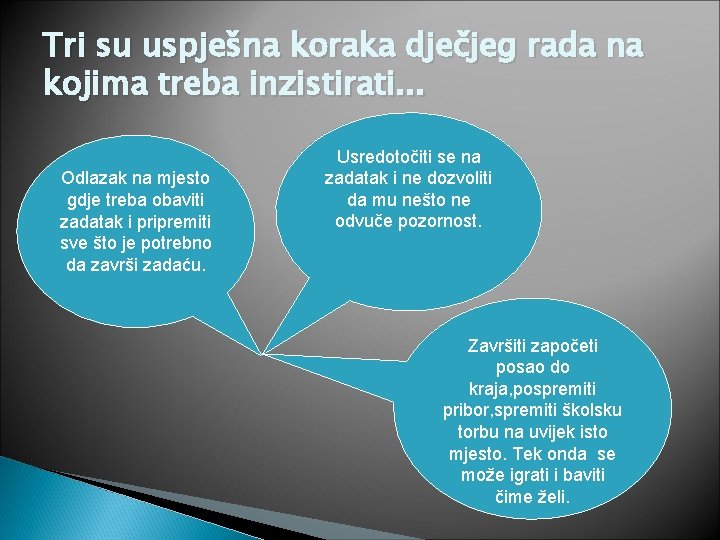 Tri su uspješna koraka dječjeg rada na kojima treba inzistirati...

Odlazak na mjesto gdje treba obaviti zadatak i pripremiti sve što je potrebno da završi zadaću.

Usredotočiti se na zadatak i ne dozvoliti da mu nešto ne odvuče pozornost.

Završiti započeti posao do kraja,pospremiti pribor,spremiti školsku torbu na uvijek isto mjesto. Tek onda se može igrati i baviti čime želi.